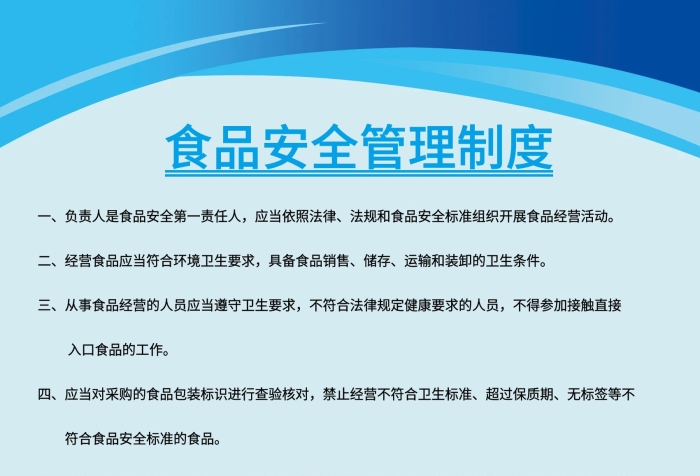 食品安全管理制度

一、负责人是食品安全第一责任人，应当依照法律、法规和食品安全标准组织开展食品经营活动。

二、经营食品应当符合环境卫生要求，具备食品销售、储存、运输和装卸的卫生条件。

三、从事食品经营的人员应当遵守卫生要求，不符合法律规定健康要求的人员，不得参加接触直接入口食品的工作。

四、应当对采购的食品包装标识进行查验核对，禁止经营不符合卫生标准、超过保质期、无标签等不符合食品安全标准的食品。